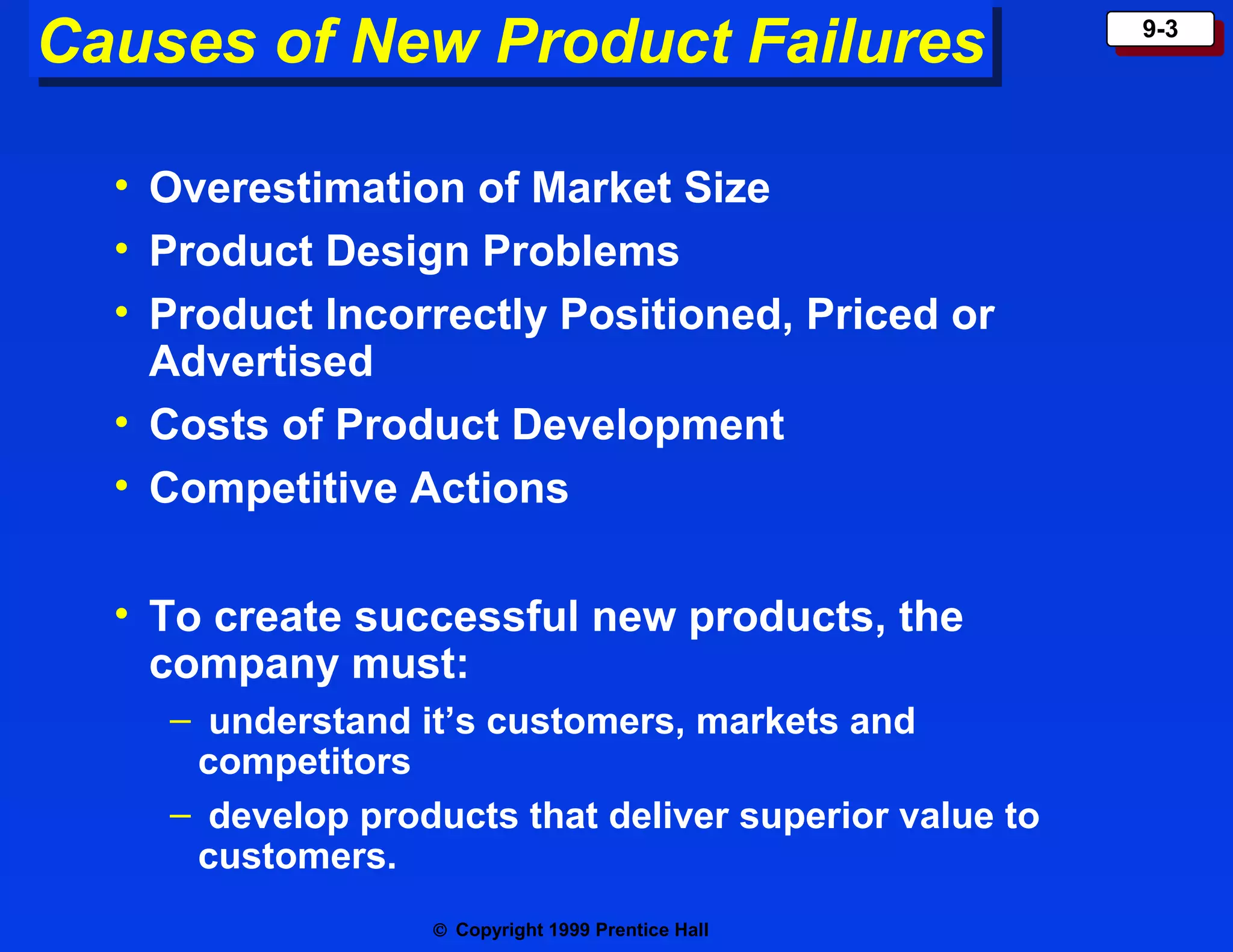 Causes of New Product Failures

9-3

• Overestimation of Market Size
• Product Design Problems
• Product Incorrectly Positioned, Priced or Advertised
• Costs of Product Development
• Competitive Actions

• To create successful new products, the company must:
– understand it’s customers, markets and competitors
– develop products that deliver superior value to customers.

© Copyright 1999 Prentice Hall